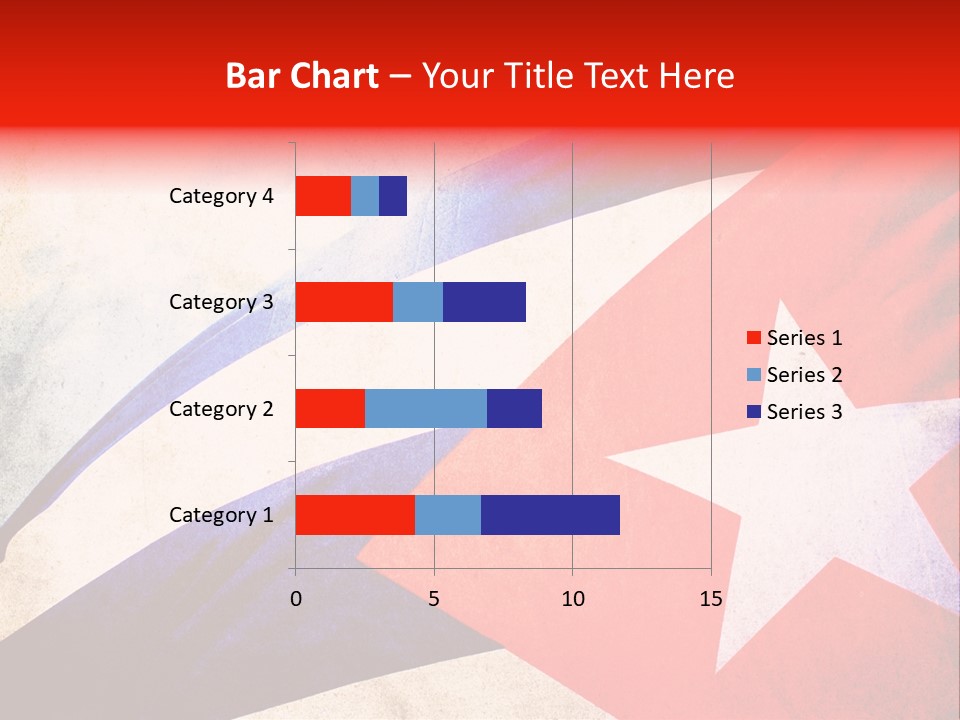 Bar Chart – Your Title Text Here

Category 4
Category 3
Category 2
Category 1

0
5
10
15

Series 1
Series 2
Series 3